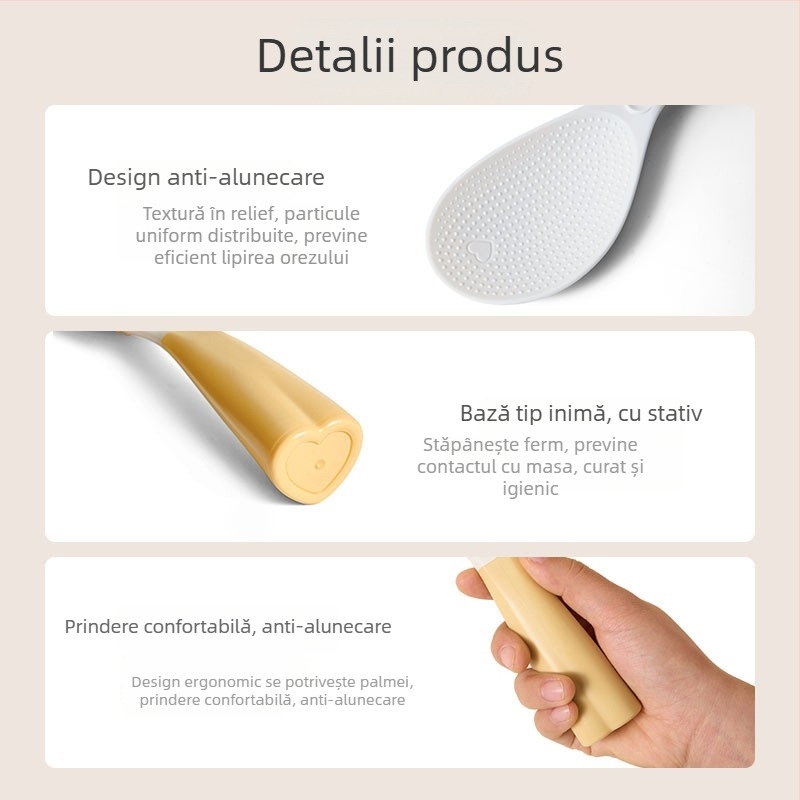 Detalii produs

Design anti-alunecare

Textură în relief, particule uniform distribuite, previne eficient lipirea orezului

Bază tip inimă, cu stativ

Stăpânește ferm, previne contactul cu masa, curat și igienic

Prindere confortabilă, anti-alunecare

Design ergonomic se potrivește palmei, prindere confortabilă, anti-alunecare